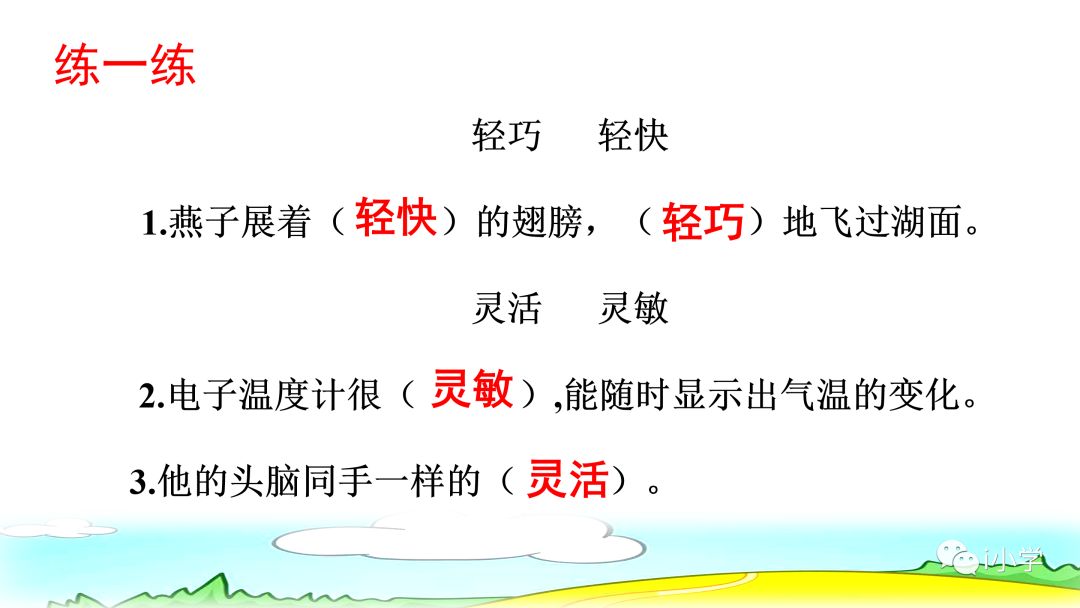 练一练

轻巧　轻快

1.燕子展着（轻快）的翅膀，（轻巧）地飞过湖面。

灵活　灵敏

2.电子温度计很（灵敏）,能随时显示出气温的变化。

3.他的头脑同手一样的（灵活）。

i小学